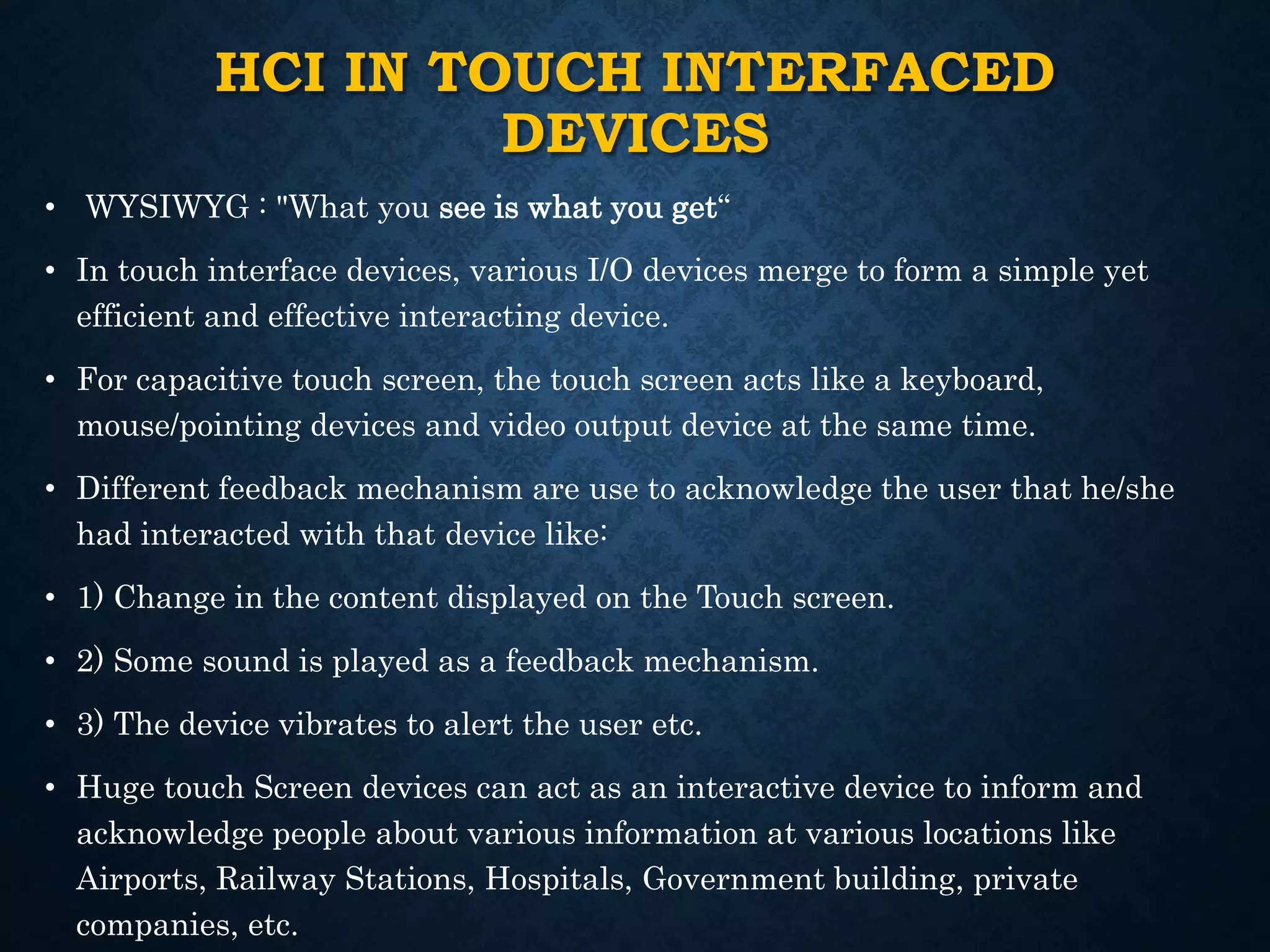 HCI IN TOUCH INTERFACED DEVICES

• WYSIWYG : "What you see is what you get“

• In touch interface devices, various I/O devices merge to form a simple yet efficient and effective interacting device.

• For capacitive touch screen, the touch screen acts like a keyboard, mouse/pointing devices and video output device at the same time.

• Different feedback mechanism are use to acknowledge the user that he/she had interacted with that device like:

• 1) Change in the content displayed on the Touch screen.

• 2) Some sound is played as a feedback mechanism.

• 3) The device vibrates to alert the user etc.

• Huge touch Screen devices can act as an interactive device to inform and acknowledge people about various information at various locations like Airports, Railway Stations, Hospitals, Government building, private companies, etc.